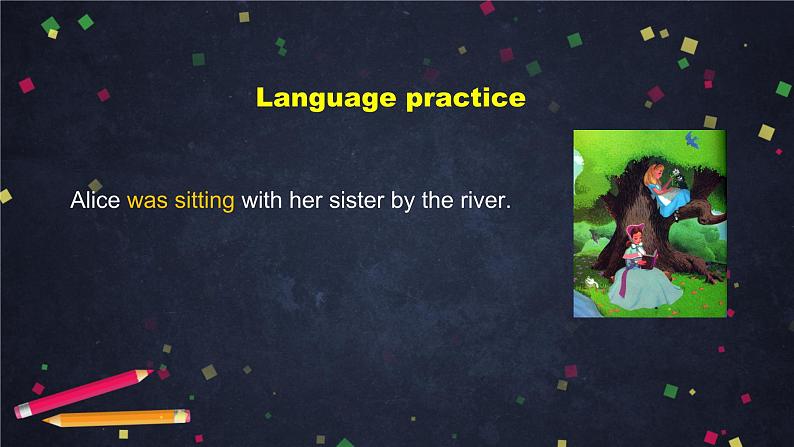 Language practice

Alice was sitting with her sister by the river.